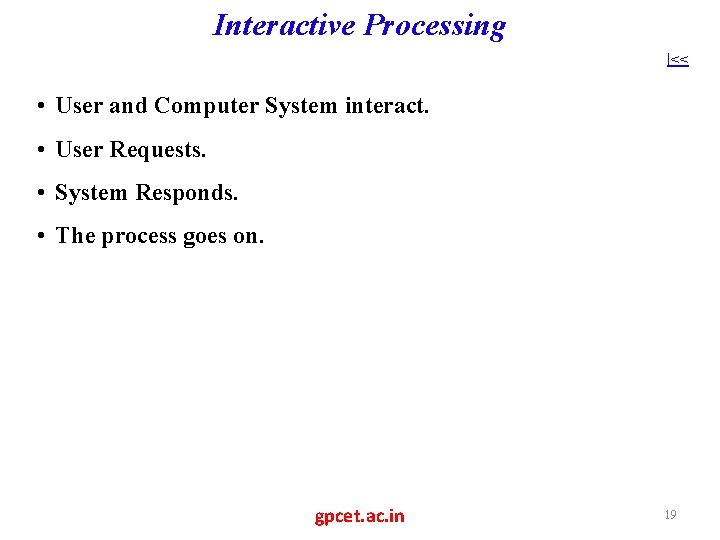 Interactive Processing

|<<

• User and Computer System interact.
• User Requests.
• System Responds.
• The process goes on.

gpcet.ac.in

19